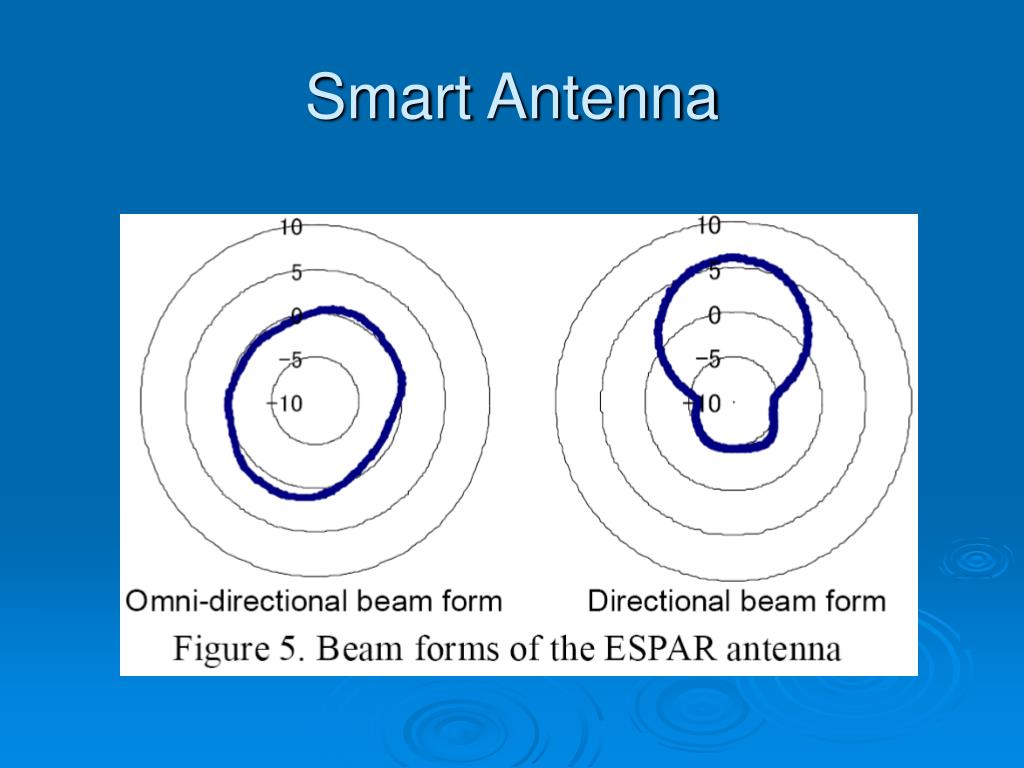 Smart Antenna

10
5
0
−5
−10

Omni-directional beam form

10
5
0
−5
−10

Directional beam form

Figure 5. Beam forms of the ESPAR antenna